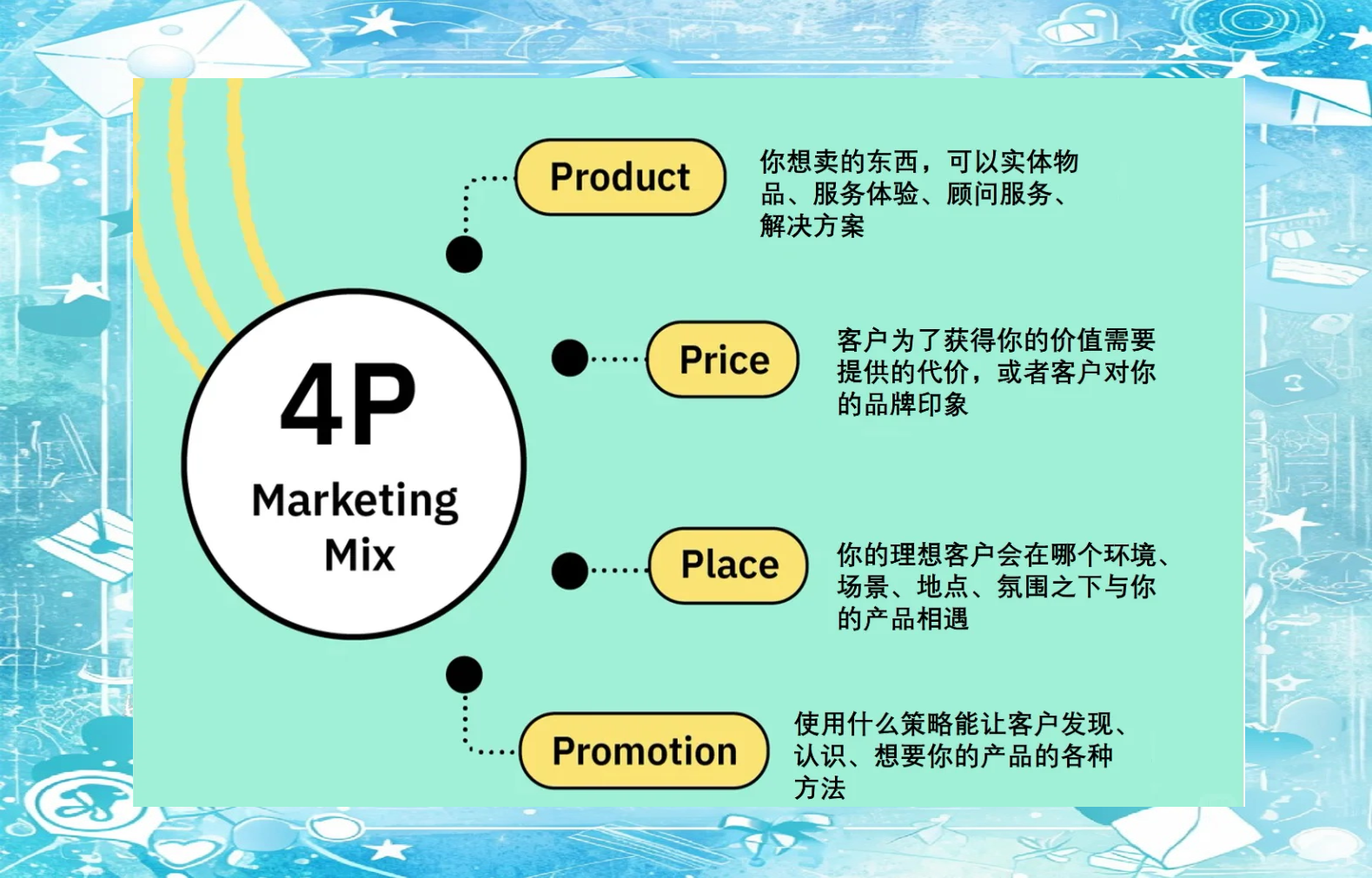 4P
Marketing Mix

Product

你想卖的东西，可以实体物品、服务体验、顾问服务、解决方案

Price

客户为了获得你的价值需要提供的代价，或者客户对你的品牌印象

Place

你的理想客户会在哪个环境、场景、地点、氛围之下与你的产品相遇

Promotion

使用什么策略能让客户发现、认识、想要你的产品的各种方法